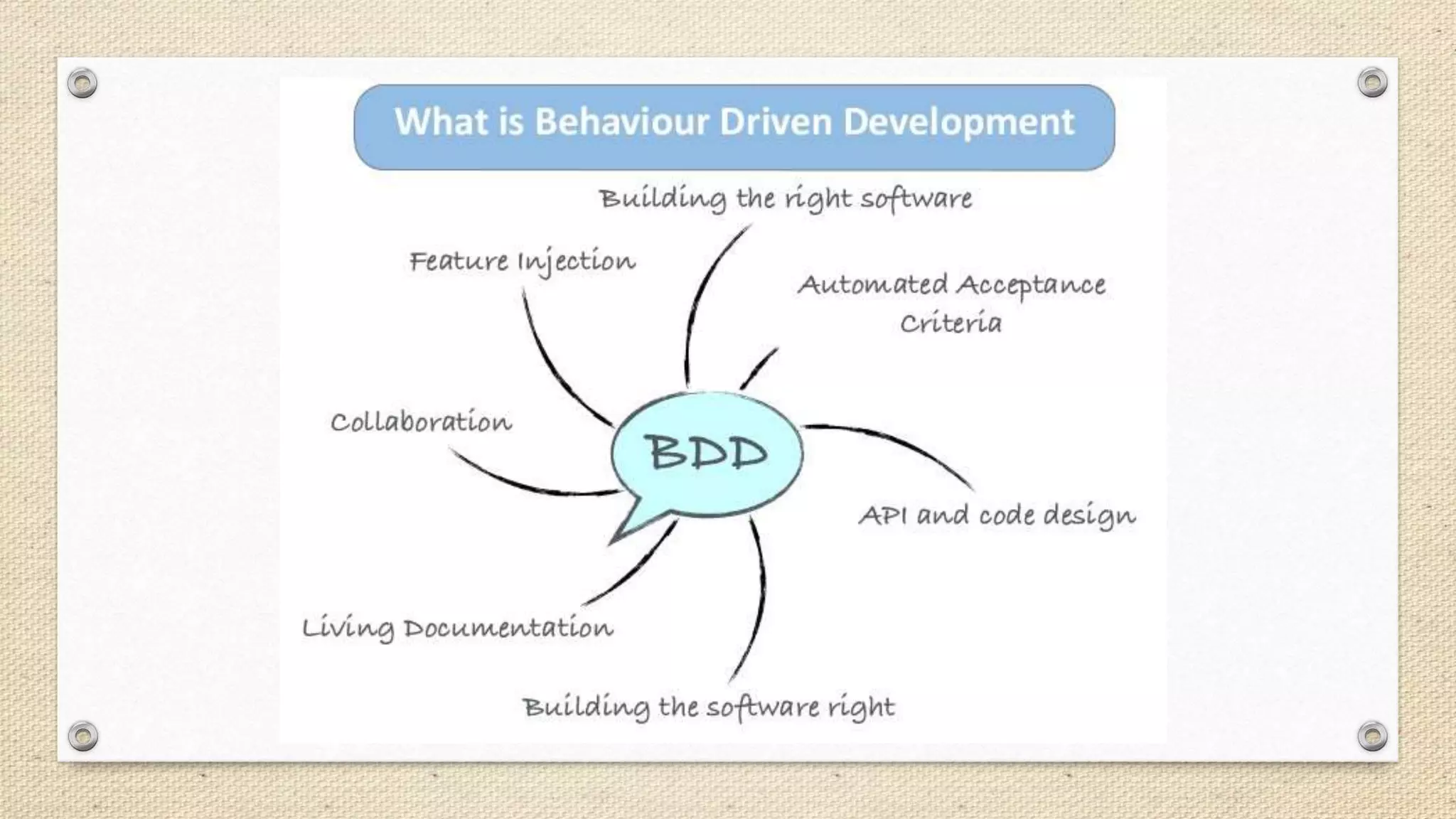 What is Behaviour Driven Development

Building the right software

Feature Injection

Automated Acceptance Criteria

Collaboration

BDD

API and code design

Living Documentation

Building the software right